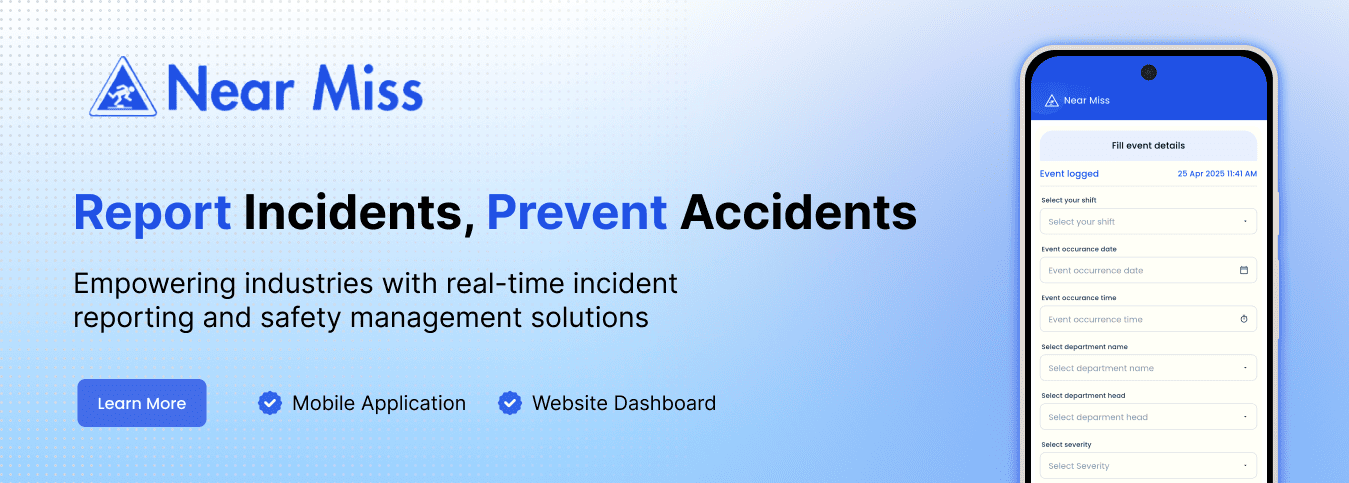 Near Miss

Report Incidents, Prevent Accidents

Empowering industries with real-time incident reporting and safety management solutions

Learn More

Mobile Application

Website Dashboard

Near Miss

Fill event details

Event logged

25 Apr 2025 11:41 AM

Select your shift

Select your shift

Event occurance date

Event occurrence date

Event occurance time

Event occurrence time

Select department name

Select department name

Select department head

Select deparment head

Select severity

Select Severity